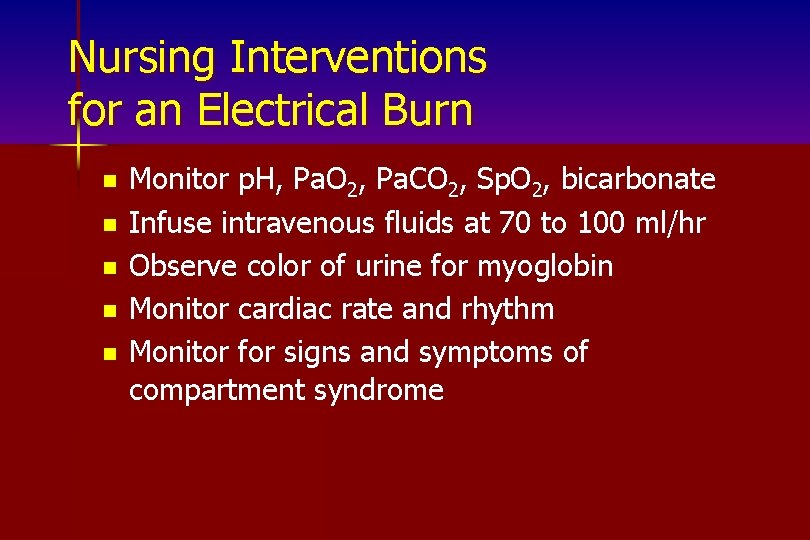 Nursing Interventions for an Electrical Burn

- Monitor pH, $PaO_2$, $PaCO_2$, $SpO_2$, bicarbonate
- Infuse intravenous fluids at 70 to 100 ml/hr
- Observe color of urine for myoglobin
- Monitor cardiac rate and rhythm
- Monitor for signs and symptoms of compartment syndrome